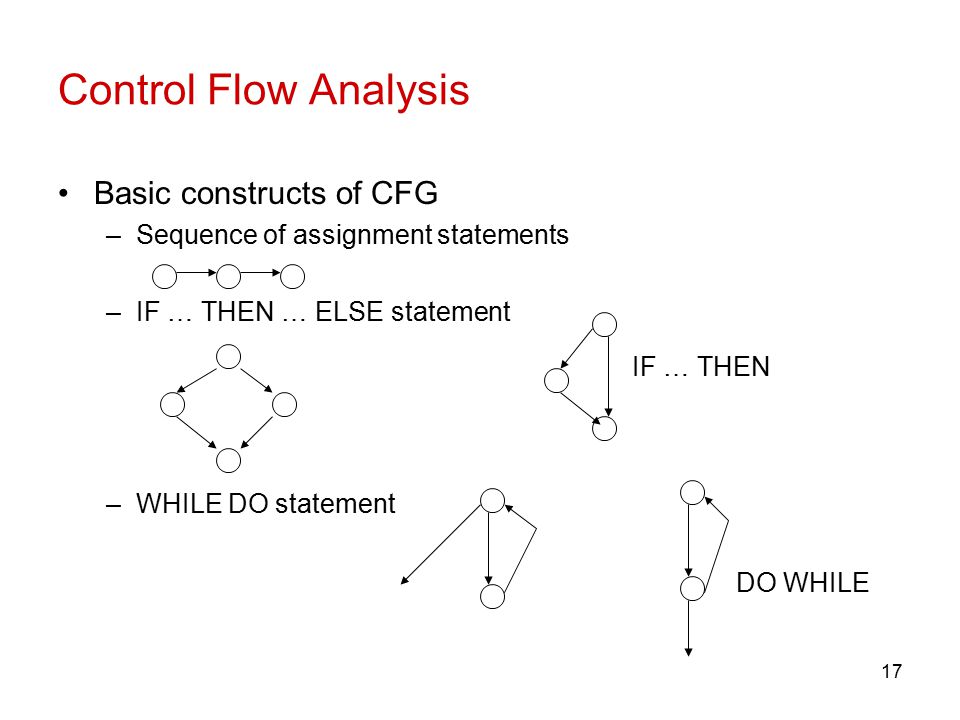 Control Flow Analysis

• Basic constructs of CFG

– Sequence of assignment statements

– IF … THEN … ELSE statement

IF … THEN

– WHILE DO statement

DO WHILE

17